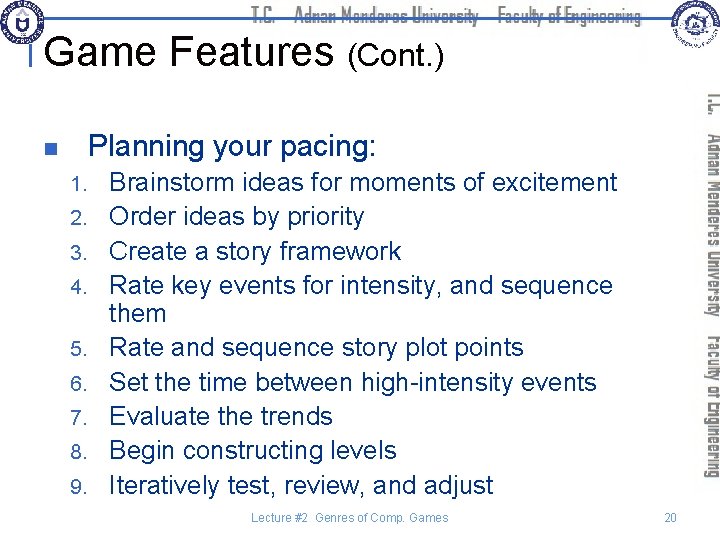 T.C. Adnan Menderes University Faculty of Engineering

Game Features (Cont.)

Planning your pacing:
1. Brainstorm ideas for moments of excitement
2. Order ideas by priority
3. Create a story framework
4. Rate key events for intensity, and sequence them
5. Rate and sequence story plot points
6. Set the time between high-intensity events
7. Evaluate the trends
8. Begin constructing levels
9. Iteratively test, review, and adjust

T.C. Adnan Menderes University Faculty of Engineering

Lecture #2 Genres of Comp. Games 20